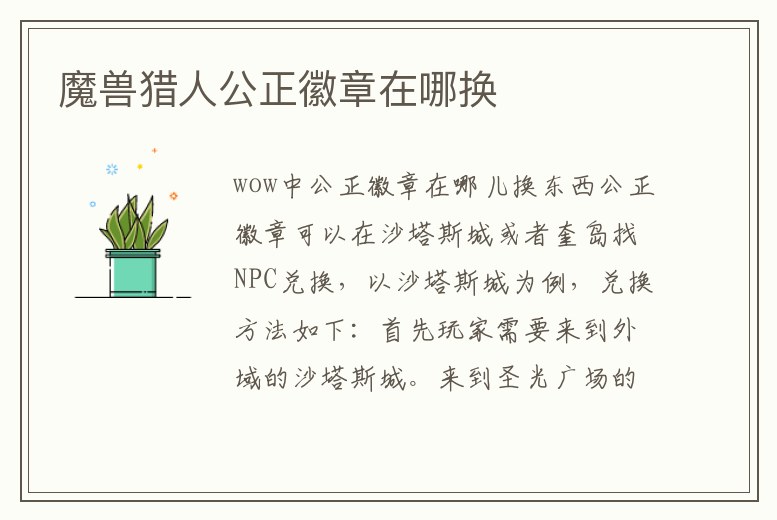 魔兽猎人公正徽章在哪换

wow中公正徽章在哪儿换东西公正徽章可以在沙塔斯城或者奎岛找NPC兑换，以沙塔斯城为例，兑换方法如下：首先玩家需要来到外域的沙塔斯城。来到圣光广场的